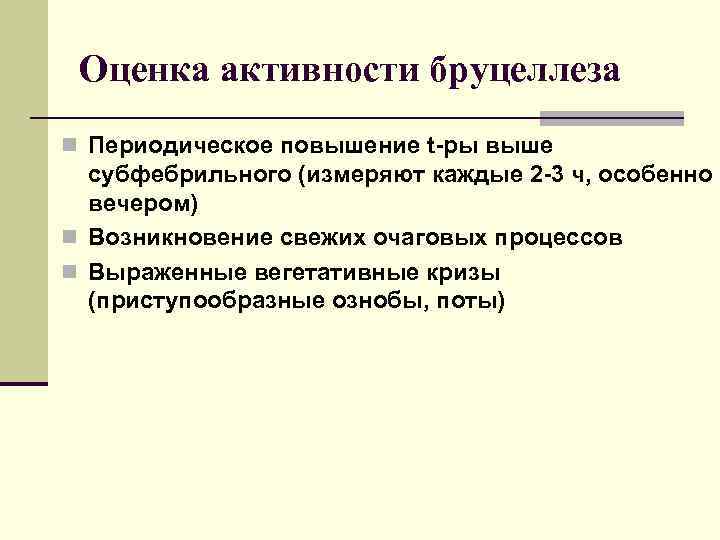 Оценка активности бруцеллеза

Периодическое повышение t-ры выше субфебрильного (измеряют каждые 2-3 ч, особенно вечером)

Возникновение свежих очаговых процессов

Выраженные вегетативные кризы (приступообразные ознобы, поты)